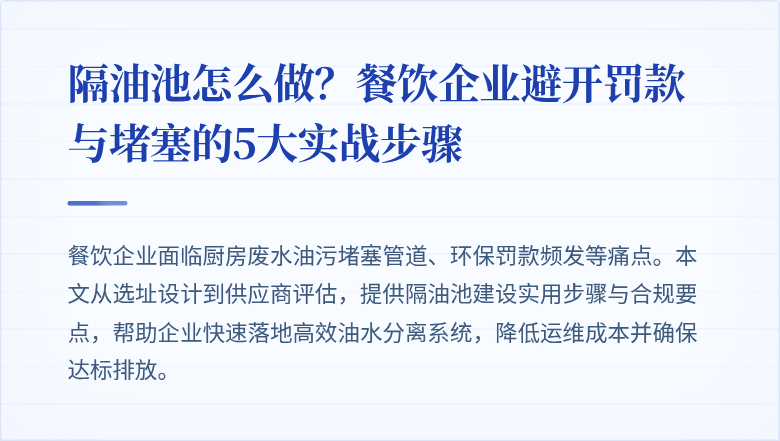 隔油池怎么做？餐饮企业避开罚款与堵塞的5大实战步骤

餐饮企业面临厨房废水油污堵塞管道、环保罚款频发等痛点。本文从选址设计到供应商评估，提供隔油池建设实用步骤与合规要点，帮助企业快速落地高效油水分离系统，降低运维成本并确保达标排放。